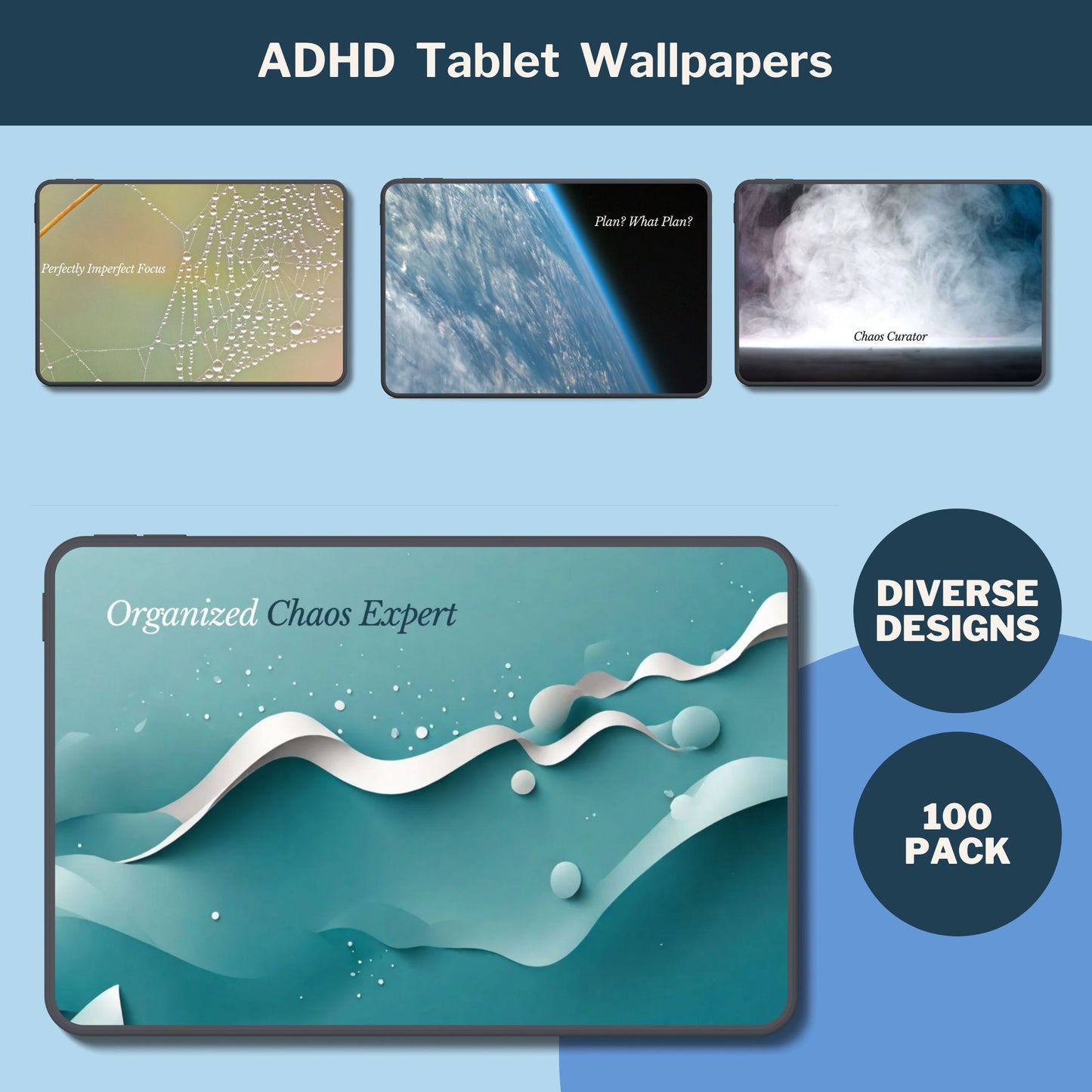 ADHD Tablet Wallpapers

Perfectly Imperfect Focus

Plan? What Plan?

Chaos Curator

Organized Chaos Expert

DIVERSE DESIGNS

100 PACK